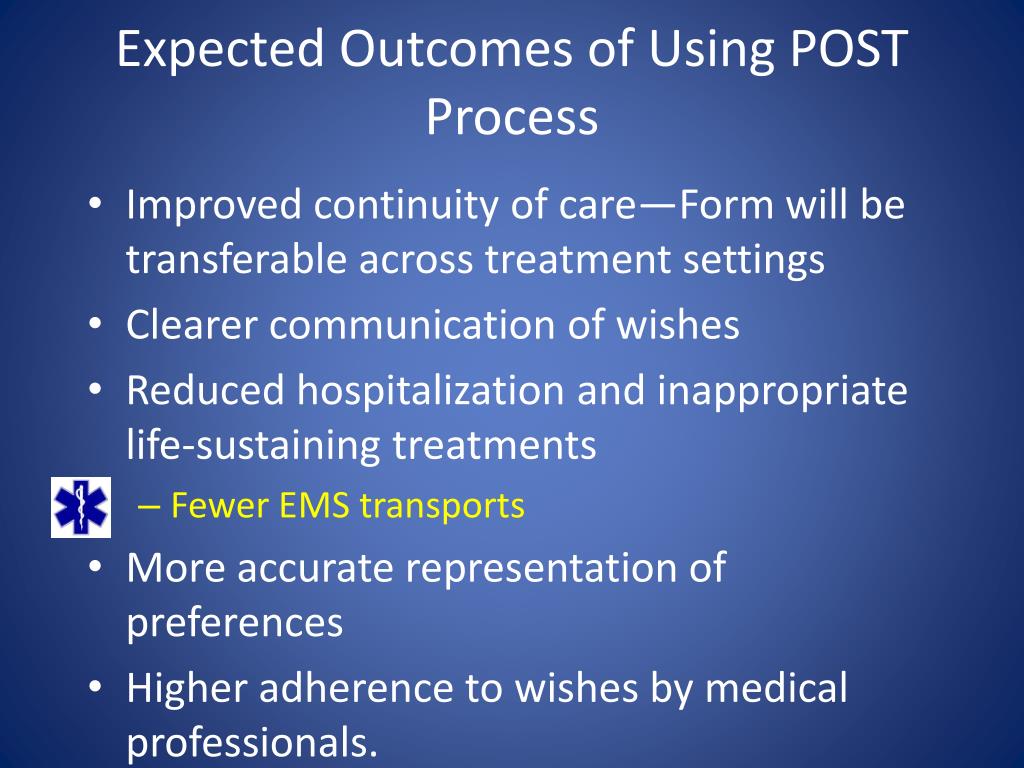 Expected Outcomes of Using POST Process

• Improved continuity of care—Form will be transferable across treatment settings
• Clearer communication of wishes
• Reduced hospitalization and inappropriate life-sustaining treatments
– Fewer EMS transports
• More accurate representation of preferences
• Higher adherence to wishes by medical professionals.